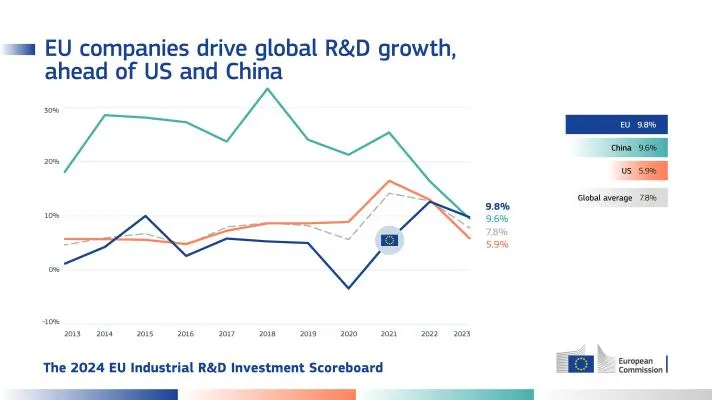 EU companies drive global R&D growth, ahead of US and China

30%
20%
10%
0%
-10%

2013 2014 2015 2016 2017 2018 2019 2020 2021 2022 2023

9.8%
9.6%
7.8%
5.9%

EU 9.8%
China 9.6%
US 5.9%
Global average 7.8%

The 2024 EU Industrial R&D Investment Scoreboard

European Commission